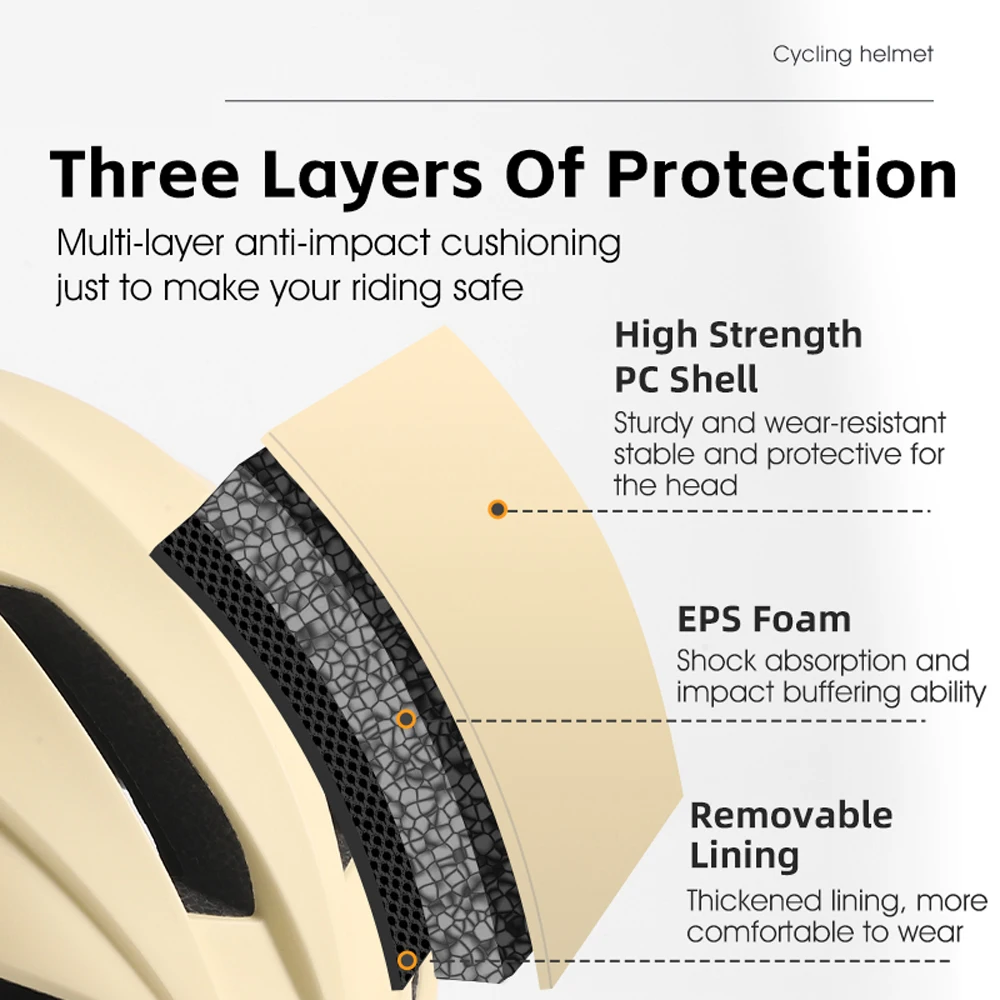 Cycling helmet

Three Layers Of Protection

Multi-layer anti-impact cushioning just to make your riding safe

High Strength PC Shell

Sturdy and wear-resistant stable and protective for the head

EPS Foam

Shock absorption and impact buffering ability

Removable Lining

Thickened lining, more comfortable to wear